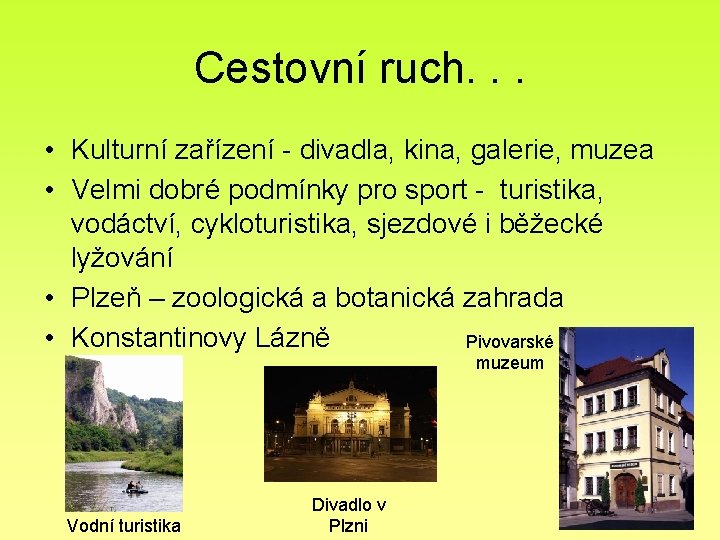 Cestovní ruch. . .

• Kulturní zařízení - divadla, kina, galerie, muzea
• Velmi dobré podmínky pro sport - turistika, vodáctví, cykloturistika, sjezdové i běžecké lyžování
• Plzeň – zoologická a botanická zahrada
• Konstantinovy Lázně

Pivovarské muzeum

Vodní turistika

Divadlo v Plzni